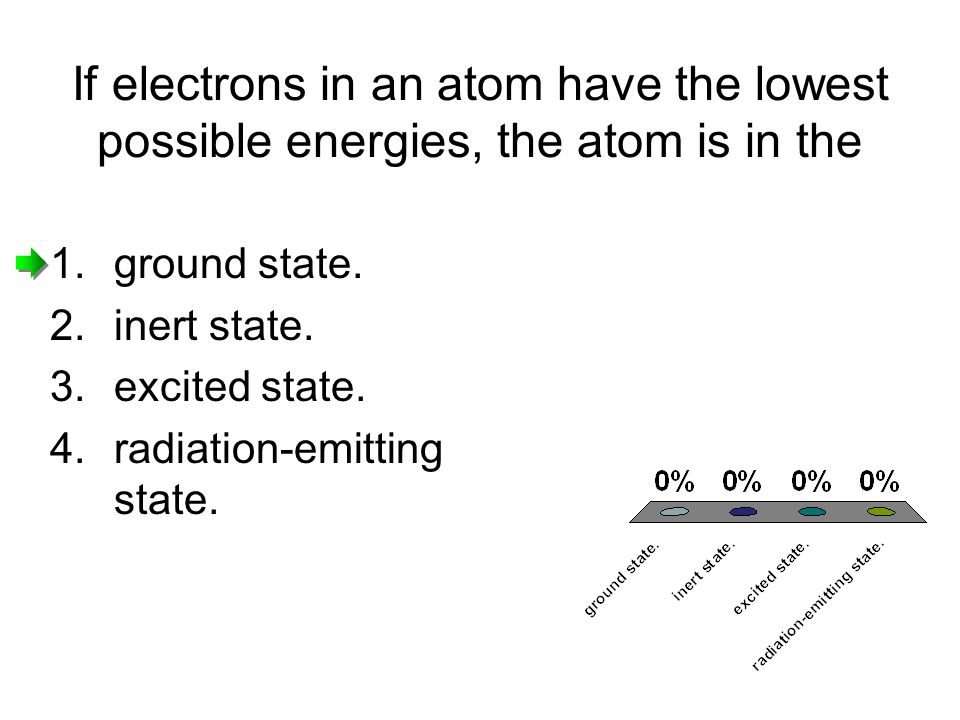 If electrons in an atom have the lowest possible energies, the atom is in the

1. ground state.
2. inert state.
3. excited state.
4. radiation-emitting state.

0% 0% 0% 0%

ground state.
inert state.
excited state.
radiation-emitting state.